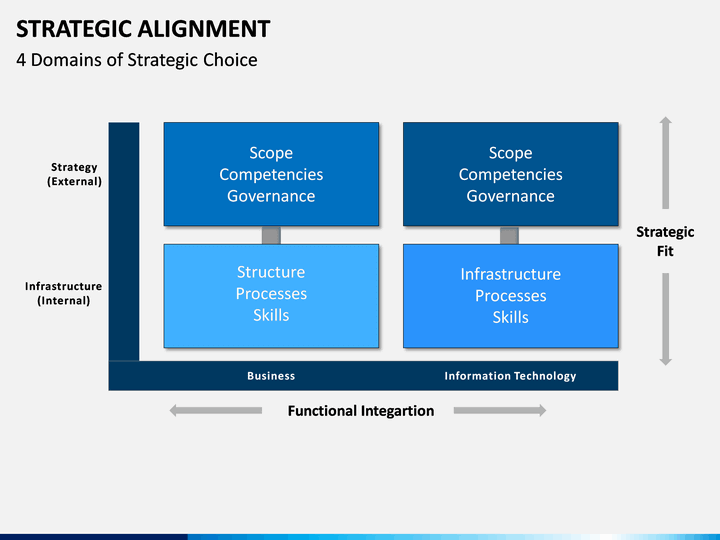 STRATEGIC ALIGNMENT
4 Domains of Strategic Choice

Strategy (External)

Infrastructure (Internal)

Scope
Competencies
Governance

Scope
Competencies
Governance

Structure
Processes
Skills

Infrastructure
Processes
Skills

Strategic Fit

Business

Information Technology

Functional Integartion